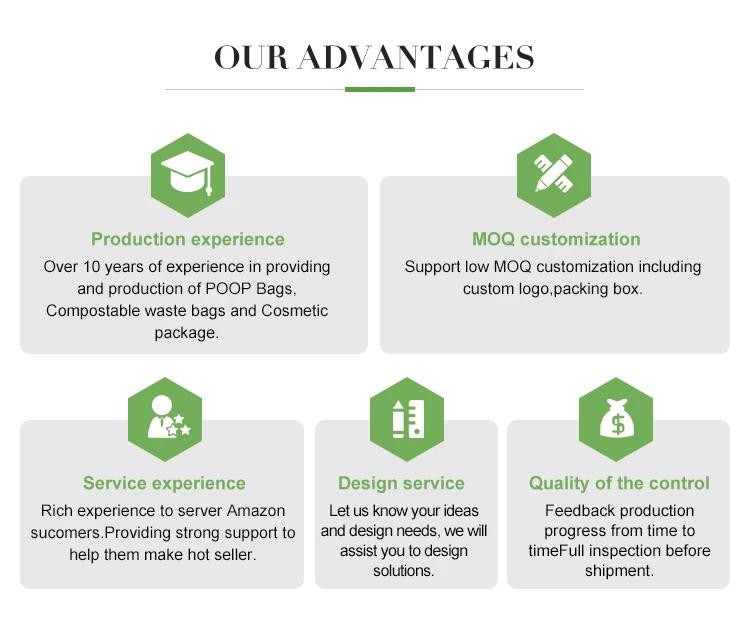 OUR ADVANTAGES

Production experience
Over 10 years of experience in providing and production of POOP Bags, Compostable waste bags and Cosmetic package.

MOQ customization
Support low MOQ customization including custom logo,packing box.

Service experience
Rich experience to server Amazon sucomers.Providing strong support to help them make hot seller.

Design service
Let us know your ideas and design needs, we will assist you to design solutions.

Quality of the control
Feedback production progress from time to timeFull inspection before shipment.